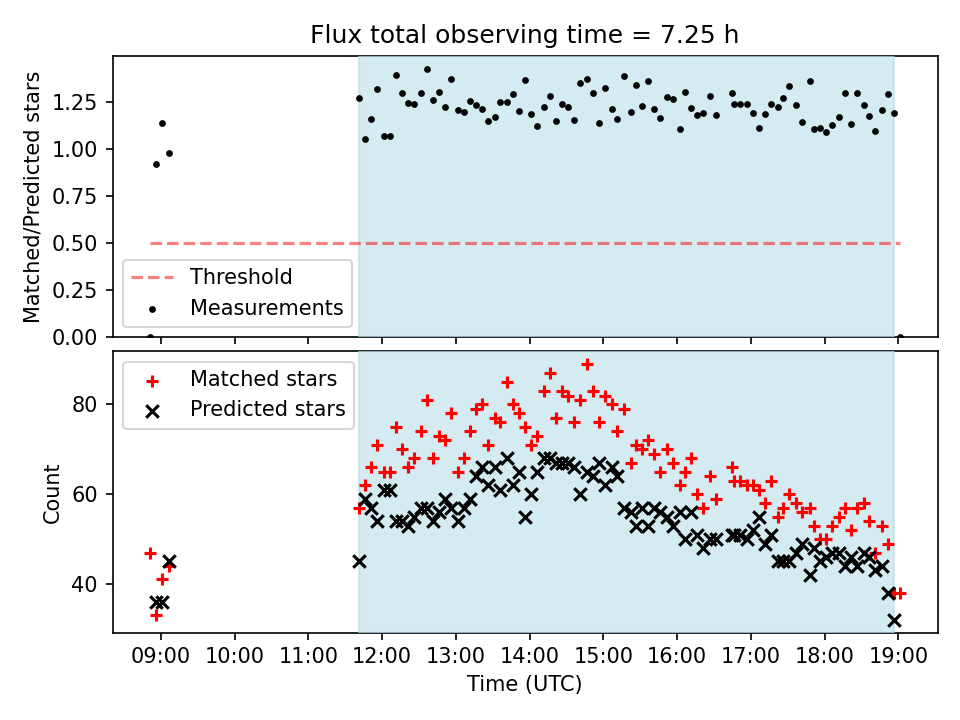 Flux total observing time = 7.25 h

Matched/Predicted stars

1.25
1.00
0.75
0.50
0.25
0.00

Threshold
Measurements

Matched stars
Predicted stars

Count

80
60
40

09:00 10:00 11:00 12:00 13:00 14:00 15:00 16:00 17:00 18:00 19:00

Time (UTC)